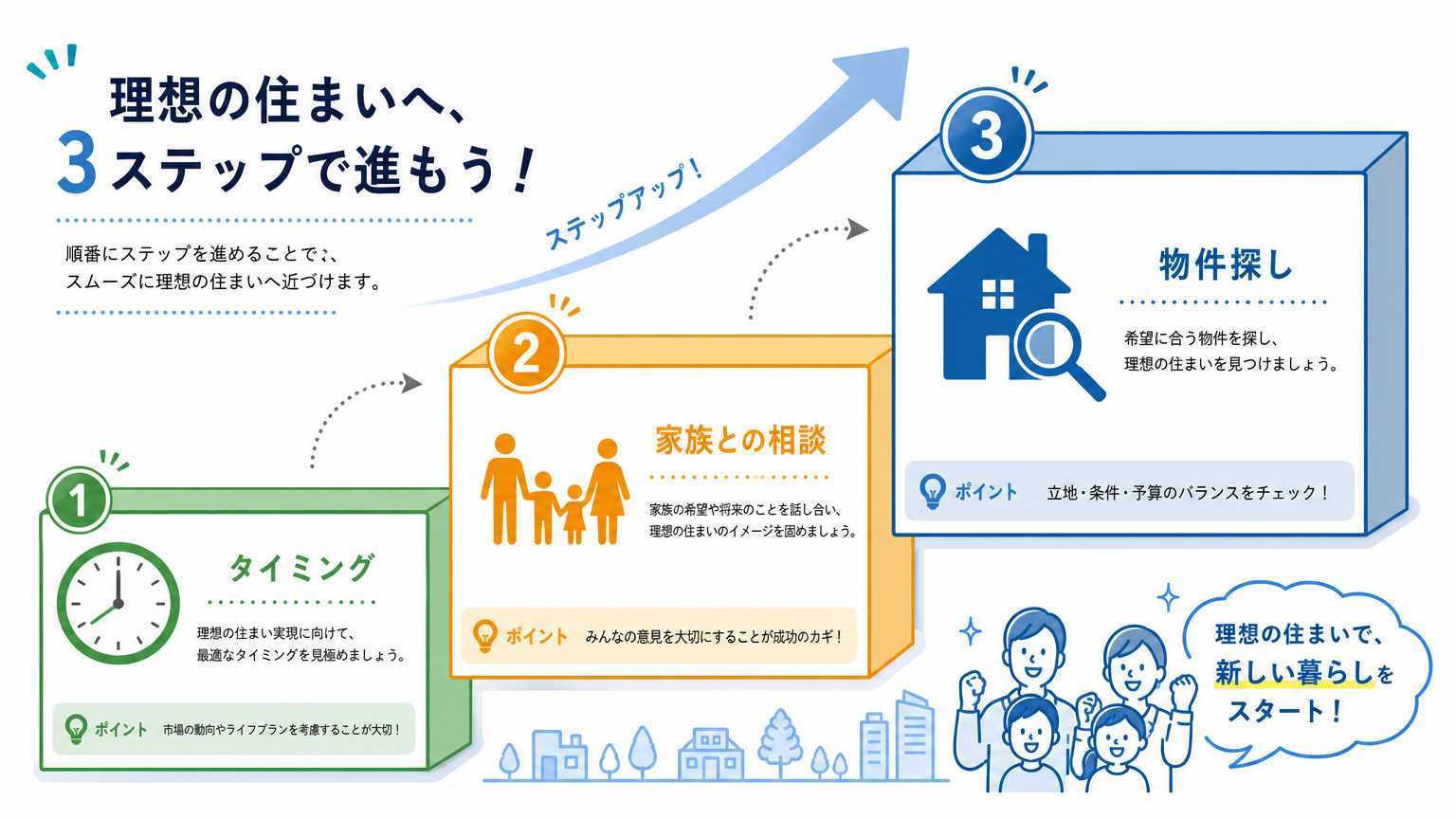 理想の住まいへ、
3ステップで進もう！

順番にステップを進めることで、
スムーズに理想の住まいへ近づけます。

ステップアップ！

1

タイミング

理想の住まい実現に向けて、
最適なタイミングを見極めましょう。

ポイント　市場の動向やライフプランを考慮することが大切！

2

家族との相談

家族の希望や将来のことを話し合い、
理想の住まいのイメージを固めましょう。

ポイント　みんなの意見を大切にすることが成功のカギ！

3

物件探し

希望に合う物件を探し、
理想の住まいを見つけましょう。

ポイント　立地・条件・予算のバランスをチェック！

理想の住まいで、
新しい暮らしを
スタート！